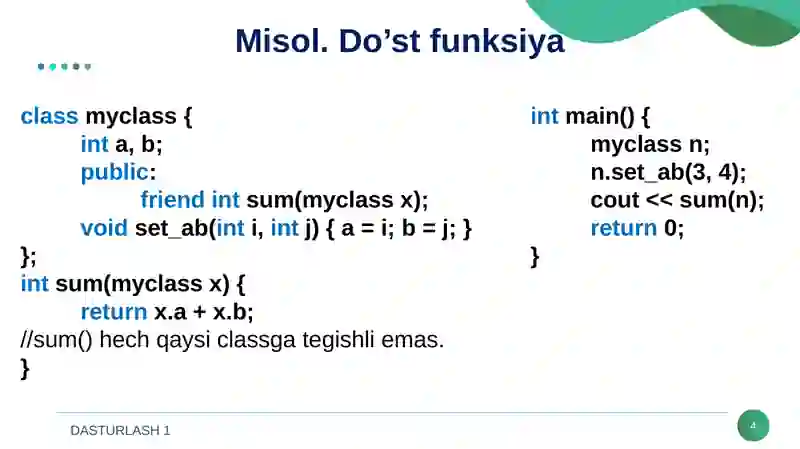 Misol. Do’st funksiya

class myclass {
int a, b;
public:
friend int sum(myclass x);
void set_ab(int i, int j) { a = i; b = j; }
};
int sum(myclass x) {
return x.a + x.b;
//sum() hech qaysi classga tegishli emas.
}

int main() {
myclass n;
n.set_ab(3, 4);
cout << sum(n);
return 0;
}

DASTURLASH 1

4